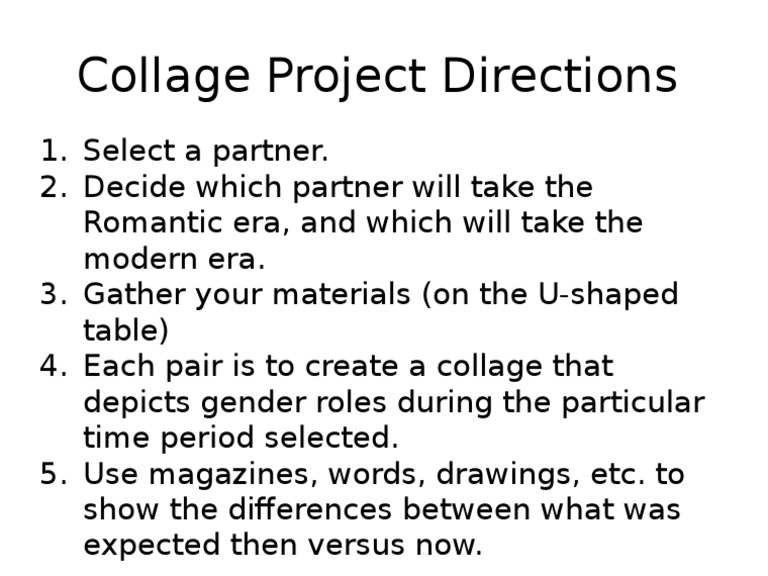 Collage Project Directions

1. Select a partner.
2. Decide which partner will take the Romantic era, and which will take the modern era.
3. Gather your materials (on the U-shaped table)
4. Each pair is to create a collage that depicts gender roles during the particular time period selected.
5. Use magazines, words, drawings, etc. to show the differences between what was expected then versus now.